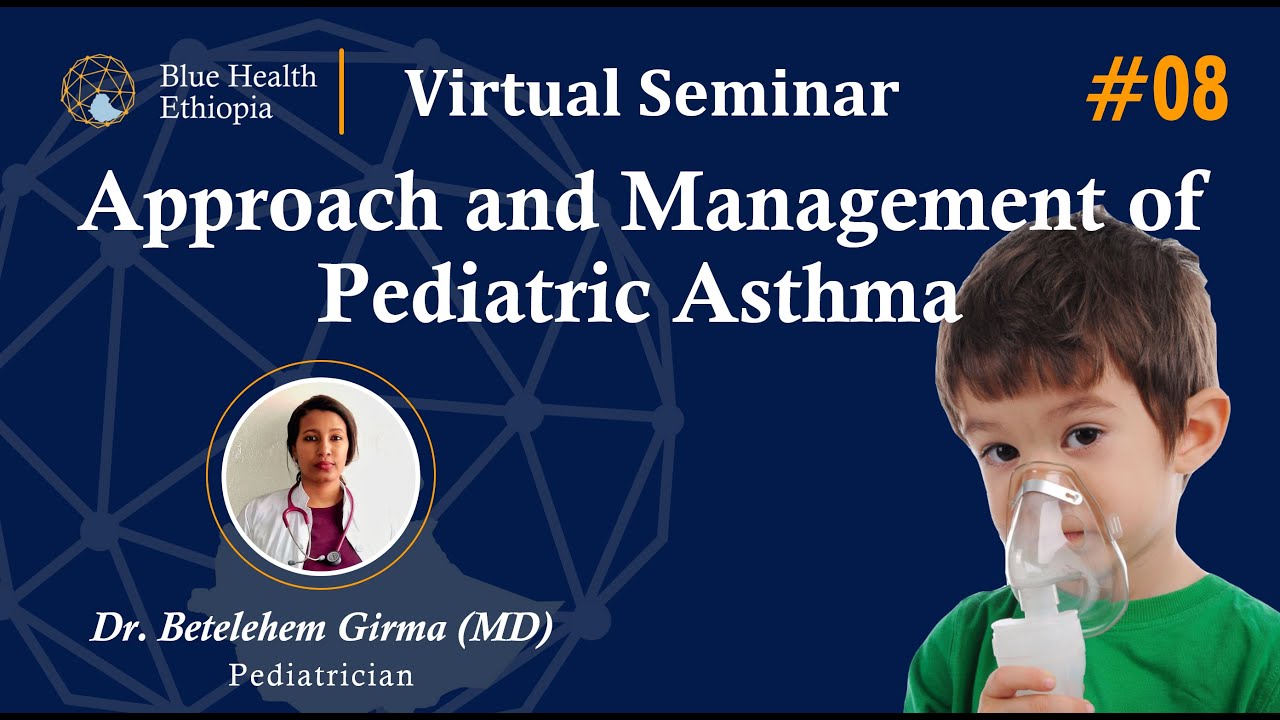 Blue Health Ethiopia

Virtual Seminar

#08

Approach and Management of Pediatric Asthma

Dr. Betelehem Girma (MD)
Pediatrician